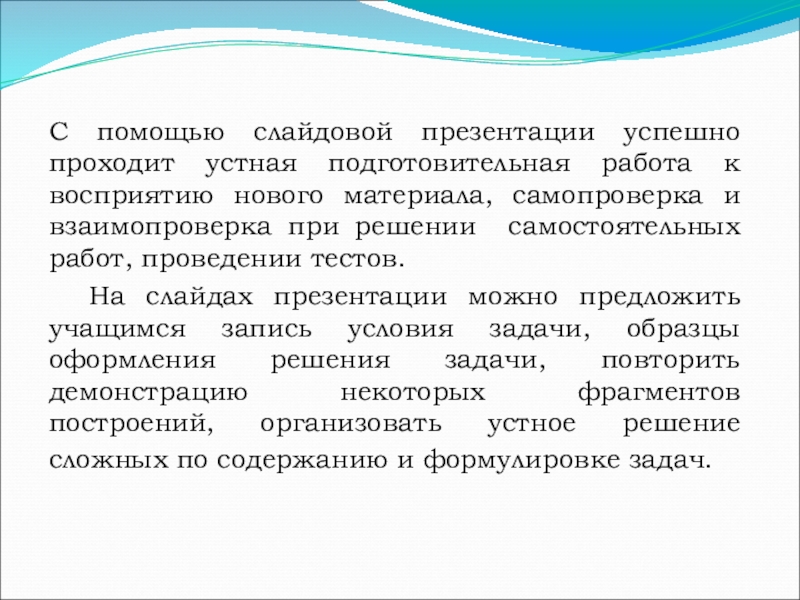 С помощью слайдовой презентации успешно проходит устная подготовительная работа к восприятию нового материала, самопроверка и взаимопроверка при решении самостоятельных работ, проведении тестов.

На слайдах презентации можно предложить учащимся запись условия задачи, образцы оформления решения задачи, повторить демонстрацию некоторых фрагментов построений, организовать устное решение сложных по содержанию и формулировке задач.